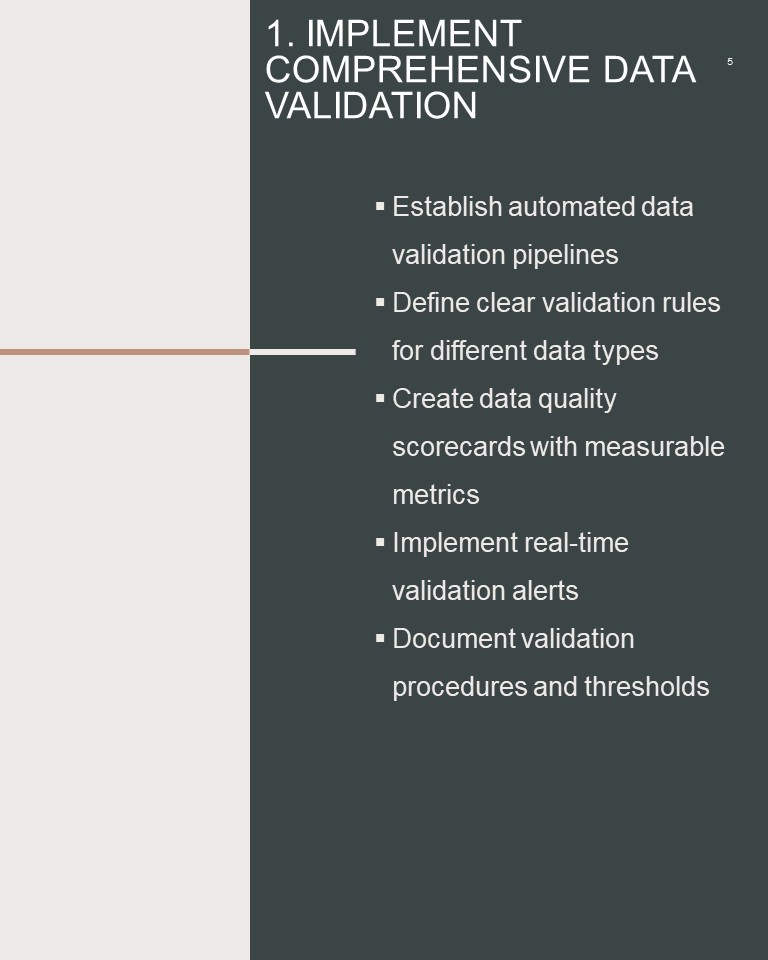 1. IMPLEMENT COMPREHENSIVE DATA VALIDATION

5

▪ Establish automated data validation pipelines
▪ Define clear validation rules for different data types
▪ Create data quality scorecards with measurable metrics
▪ Implement real-time validation alerts
▪ Document validation procedures and thresholds